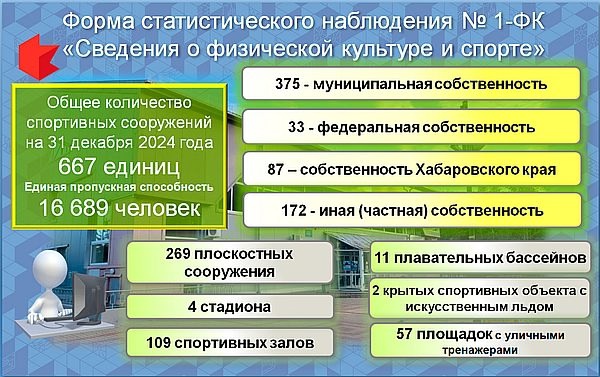 Форма статистического наблюдения № 1-ФК
«Сведения о физической культуре и спорте»

Общее количество спортивных сооружений на 31 декабря 2024 года
667 единиц
Единая пропускная способность
16 689 человек

375 - муниципальная собственность

33 - федеральная собственность

87 – собственность Хабаровского края

172 - иная (частная) собственность

269 плоскостных сооружения

4 стадиона

109 спортивных залов

11 плавательных бассейнов

2 крытых спортивных объекта с искусственным льдом

57 площадок с уличными тренажерами